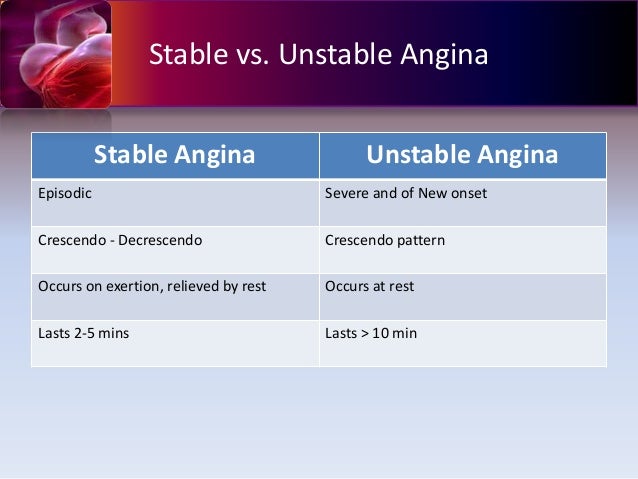 Stable vs. Unstable Angina

| Stable Angina | Unstable Angina |
|---|---|
| Episodic | Severe and of New onset |
| Crescendo - Decrescendo | Crescendo pattern |
| Occurs on exertion, relieved by rest | Occurs at rest |
| Lasts 2-5 mins | Lasts > 10 min |